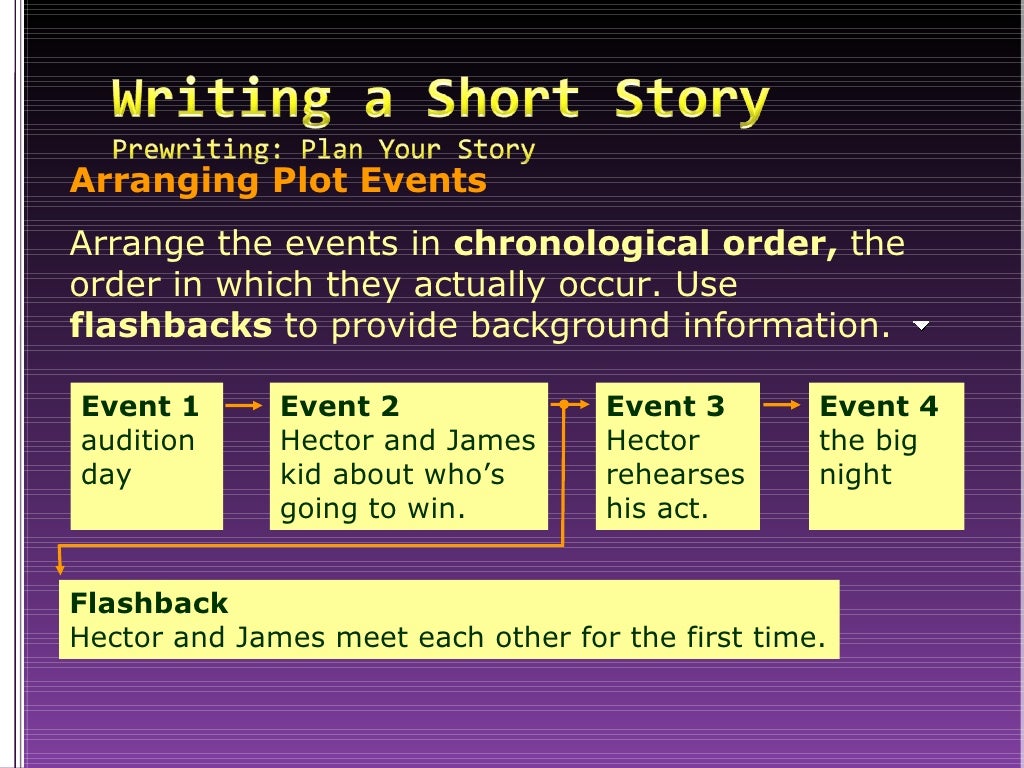 Writing a Short Story
Prewriting: Plan Your Story

Arranging Plot Events

Arrange the events in chronological order, the order in which they actually occur. Use flashbacks to provide background information.

Event 1
audition day

Event 2
Hector and James kid about who's going to win.

Event 3
Hector rehearses his act.

Event 4
the big night

Flashback
Hector and James meet each other for the first time.